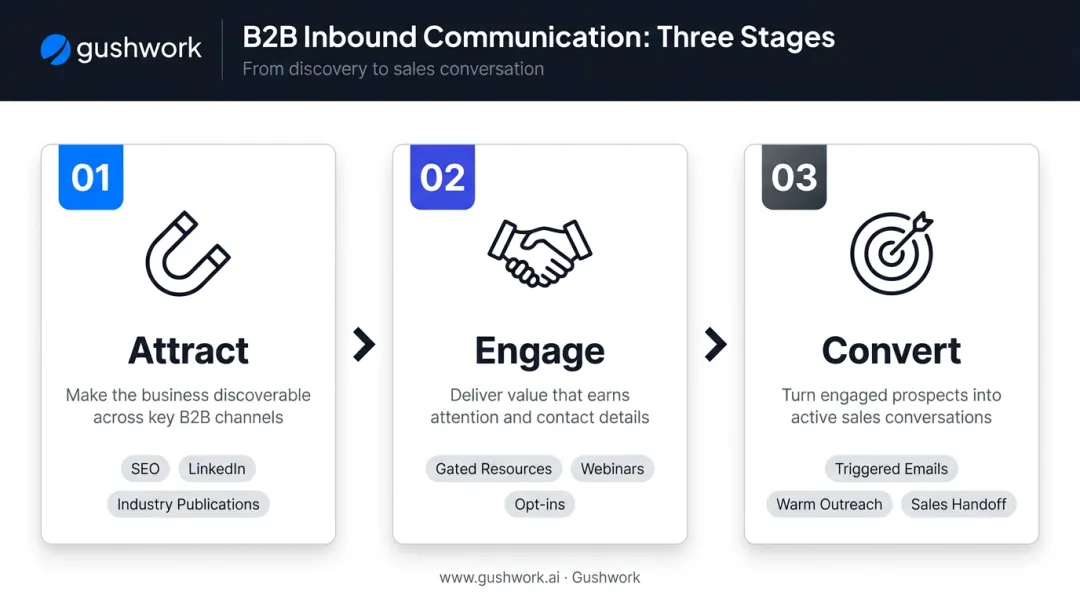 gushwork

B2B Inbound Communication: Three Stages

From discovery to sales conversation

01

Attract

Make the business discoverable across key B2B channels

SEO

LinkedIn

Industry Publications

02

Engage

Deliver value that earns attention and contact details

Gated Resources

Webinars

Opt-ins

03

Convert

Turn engaged prospects into active sales conversations

Triggered Emails

Warm Outreach

Sales Handoff

www.gushwork.ai · Gushwork